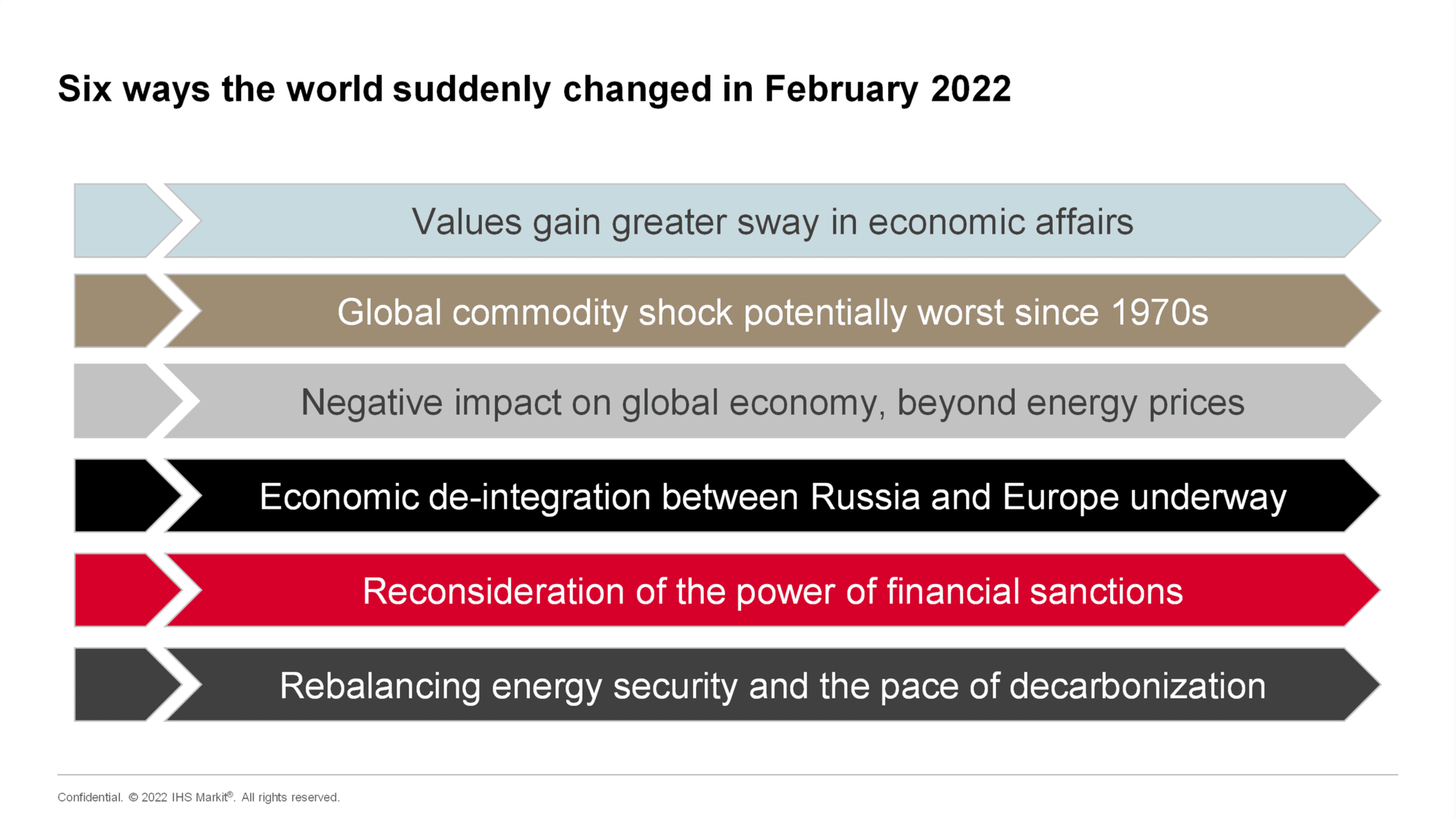 Six ways the world suddenly changed in February 2022

Values gain greater sway in economic affairs

Global commodity shock potentially worst since 1970s

Negative impact on global economy, beyond energy prices

Economic de-integration between Russia and Europe underway

Reconsideration of the power of financial sanctions

Rebalancing energy security and the pace of decarbonization

Confidential. © 2022 IHS Markit®. All rights reserved.